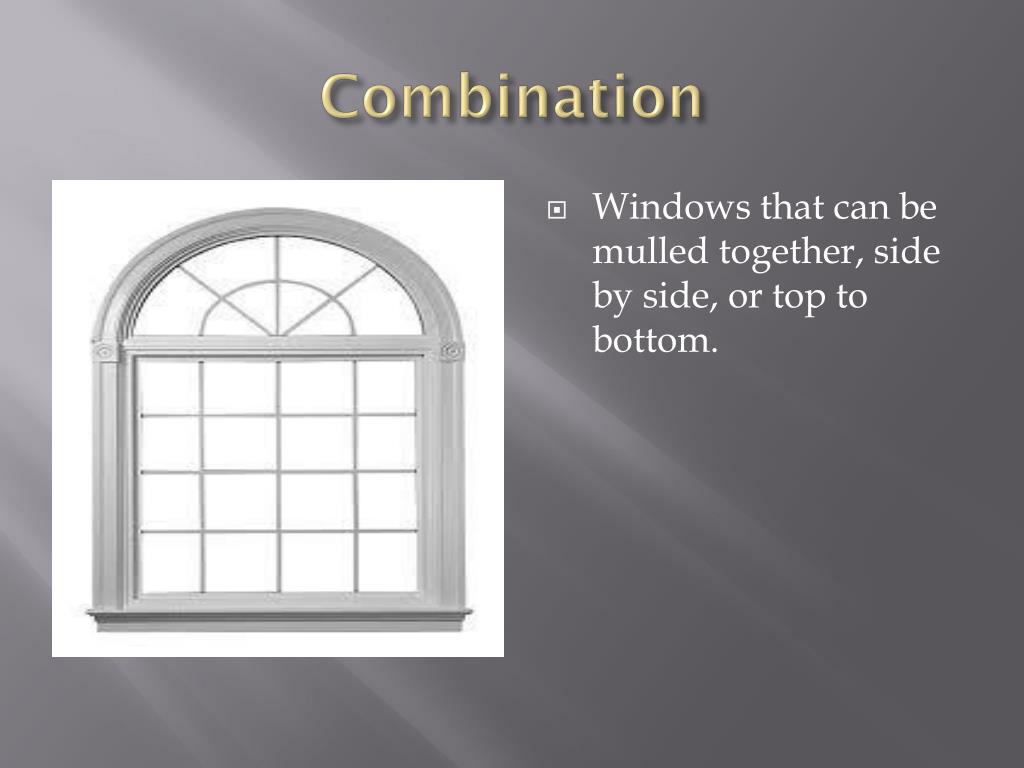 Combination

Windows that can be mulled together, side by side, or top to bottom.